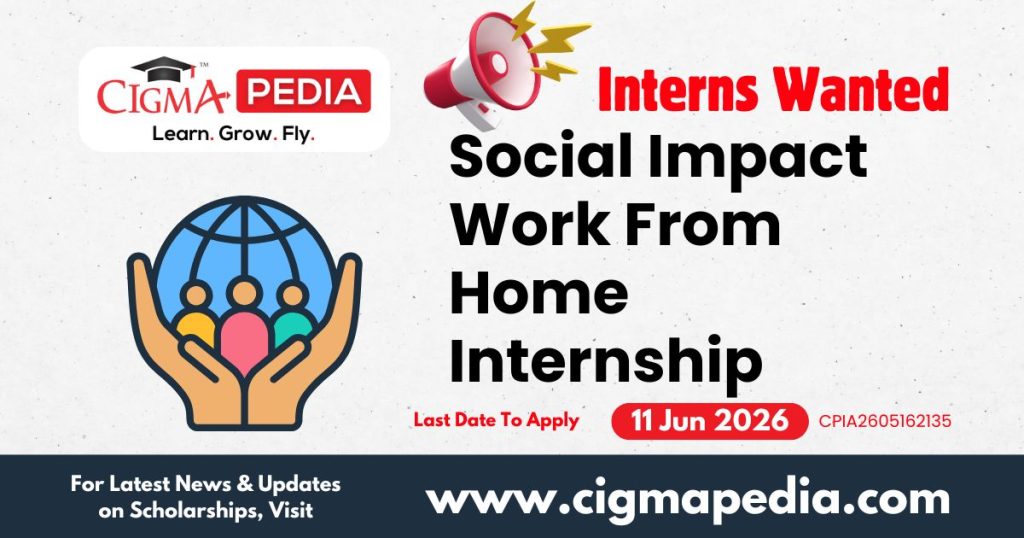 CIGMA PEDIA
Learn. Grow. Fly.

Interns Wanted

Social Impact Work From Home Internship

Last Date To Apply 11 Jun 2026 CPIA2605162135

For Latest News & Updates on Scholarships, Visit

www.cigmapedia.com